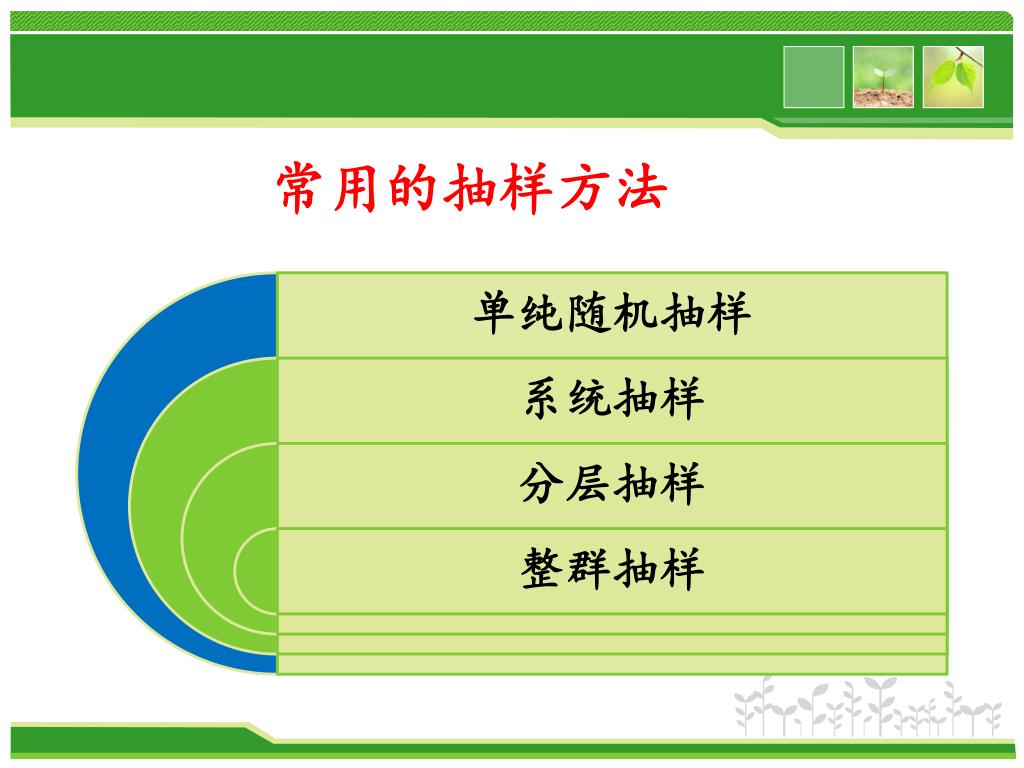 常用的抽样方法

单纯随机抽样

系统抽样

分层抽样

整群抽样